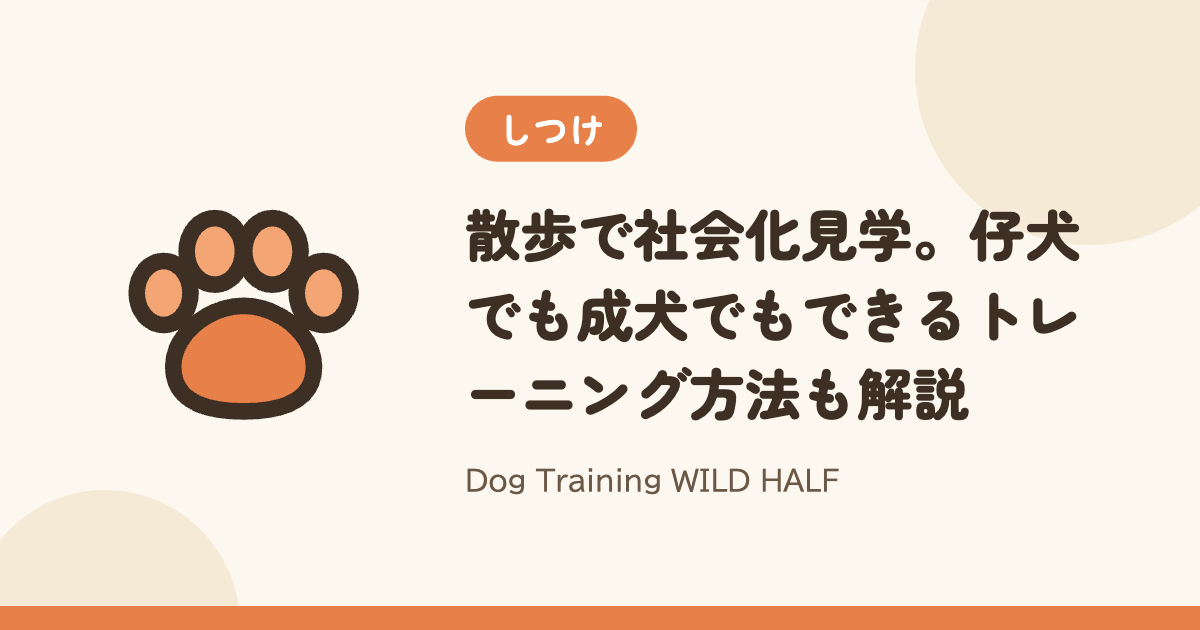 しつけ

散歩で社会化見学。仔犬でも成犬でもできるトレーニング方法も解説

Dog Training WILD HALF